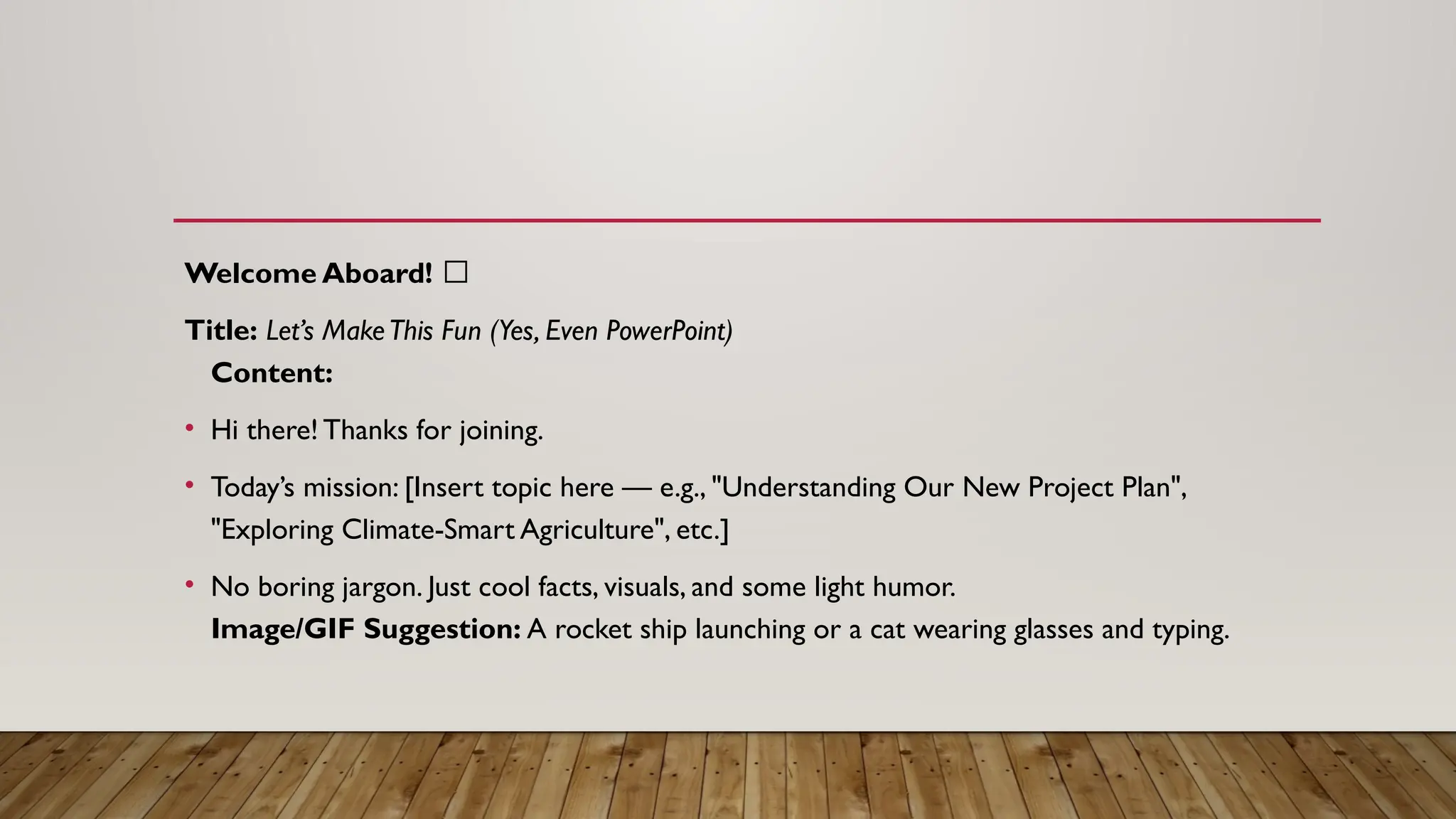 Welcome Aboard! □

Title: Let's Make This Fun (Yes, Even PowerPoint)

Content:

• Hi there! Thanks for joining.

• Today's mission: [Insert topic here — e.g., "Understanding Our New Project Plan", "Exploring Climate-Smart Agriculture", etc.]

• No boring jargon. Just cool facts, visuals, and some light humor.

Image/GIF Suggestion: A rocket ship launching or a cat wearing glasses and typing.